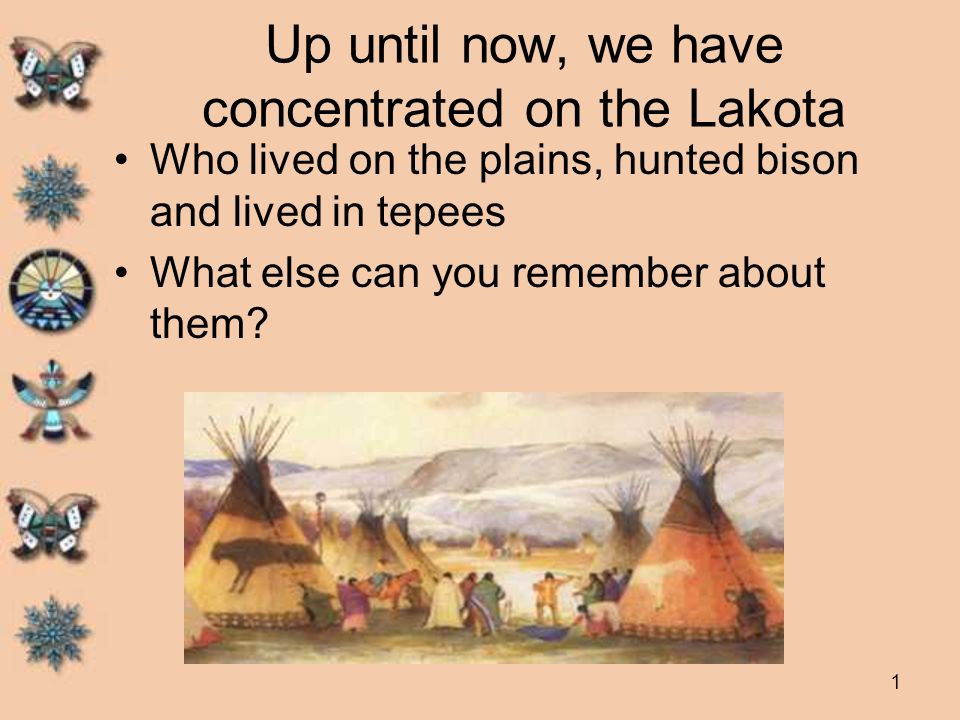 Up until now, we have concentrated on the Lakota

• Who lived on the plains, hunted bison and lived in tepees
• What else can you remember about them?

1